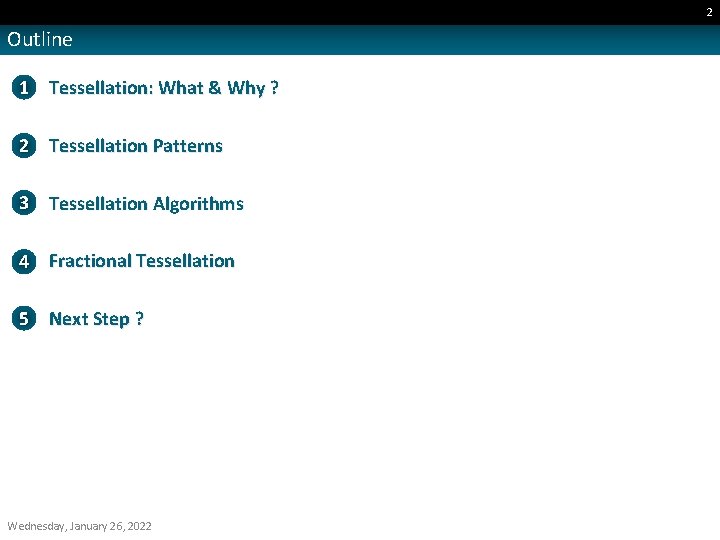 2

Outline

1 Tessellation: What & Why ?

2 Tessellation Patterns

3 Tessellation Algorithms

4 Fractional Tessellation

5 Next Step ?

Wednesday, January 26, 2022